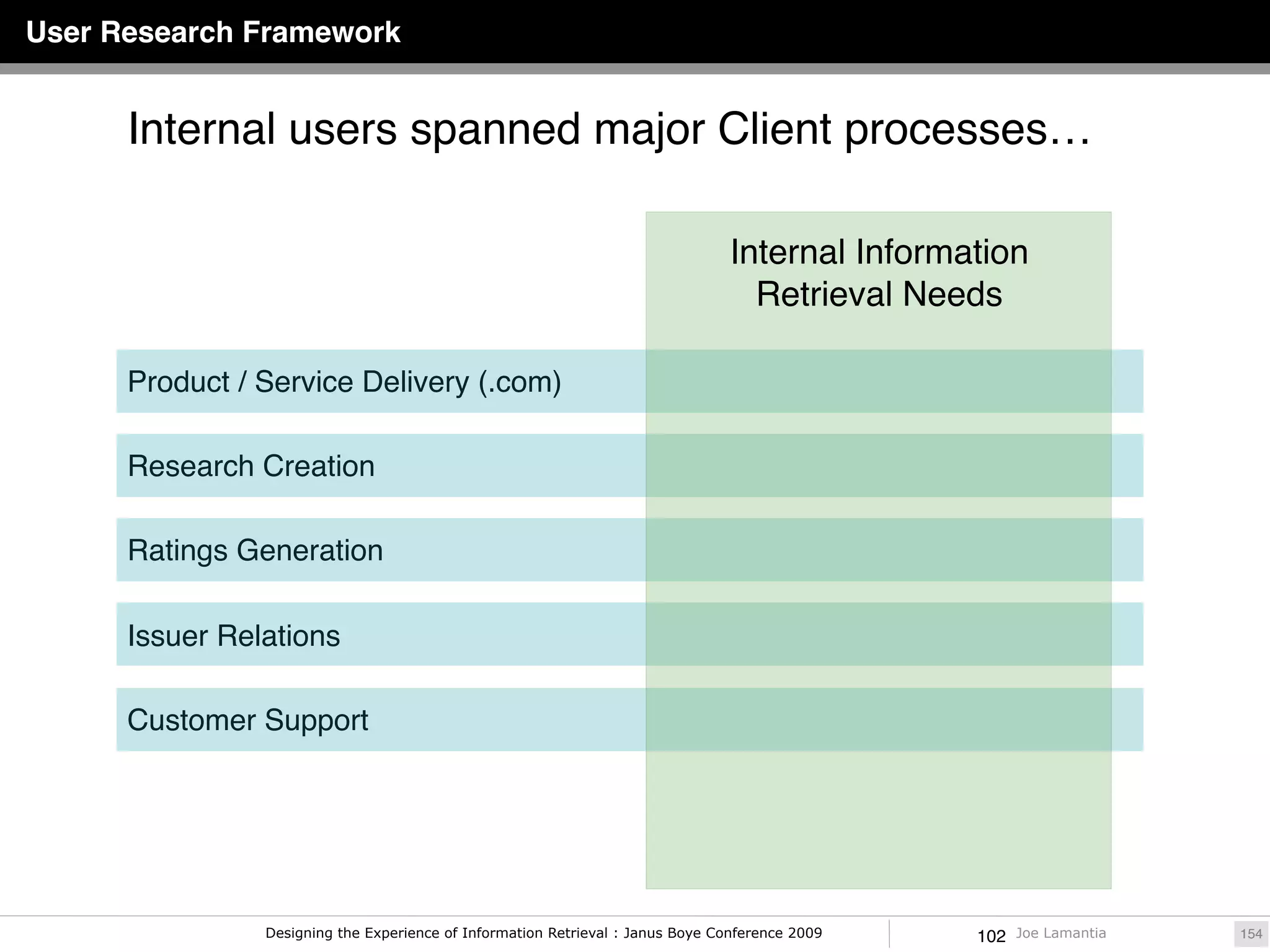 User Research Framework

Internal users spanned major Client processes…

Internal Information Retrieval Needs

Product / Service Delivery (.com)

Research Creation

Ratings Generation

Issuer Relations

Customer Support

Designing the Experience of Information Retrieval : Janus Boye Conference 2009

102 Joe Lamantia

154